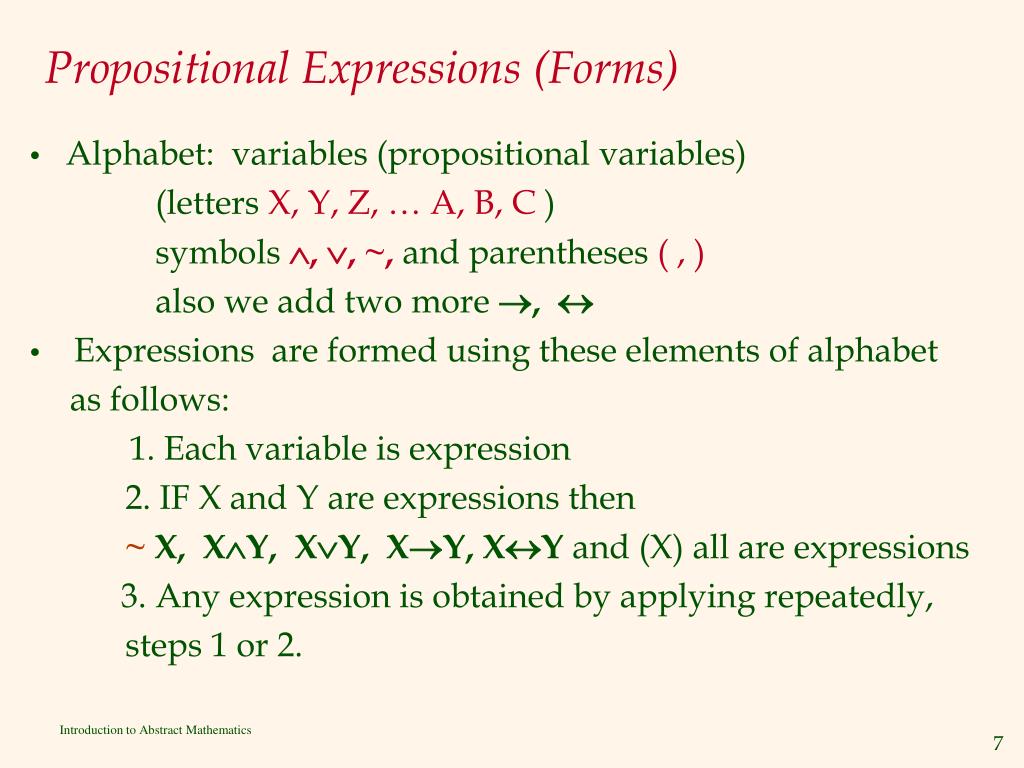 Propositional Expressions (Forms)

• Alphabet: variables (propositional variables)
(letters X, Y, Z, … A, B, C )
symbols $\wedge$, $\vee$, ~, and parentheses ( , )
also we add two more $\rightarrow$, $\leftrightarrow$

• Expressions are formed using these elements of alphabet as follows:
1. Each variable is expression
2. IF X and Y are expressions then
~ X, X$\wedge$Y, X$\vee$Y, X$\rightarrow$Y, X$\leftrightarrow$Y and (X) all are expressions
3. Any expression is obtained by applying repeatedly, steps 1 or 2.

Introduction to Abstract Mathematics

7